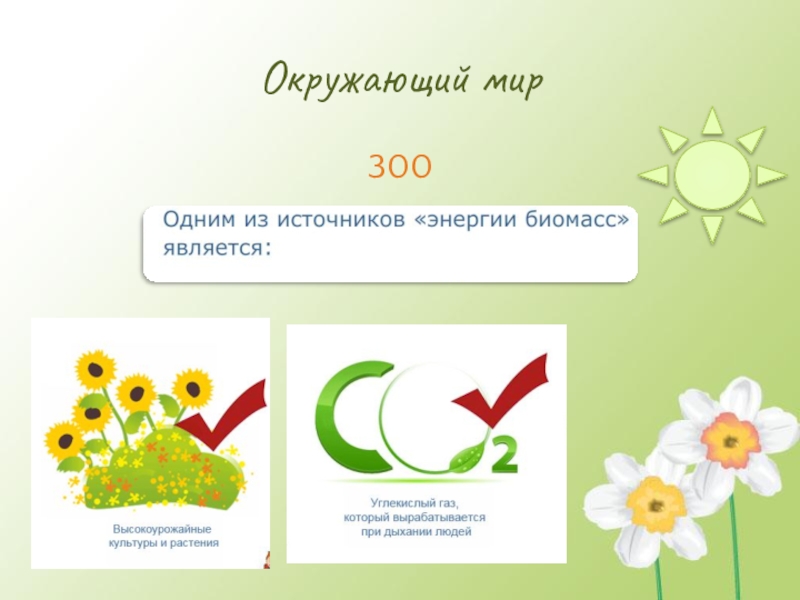 Окружающий мир

300

Одним из источников «энергии биомасс» является:

Высокоурожайные культуры и растения

$CO_2$

Углекислый газ, который вырабатывается при дыхании людей